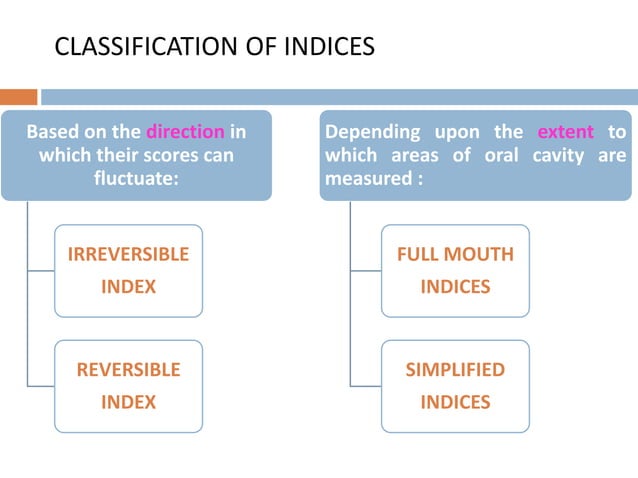 CLASSIFICATION OF INDICES

Based on the direction in which their scores can fluctuate:

IRREVERSIBLE INDEX

REVERSIBLE INDEX

Depending upon the extent to which areas of oral cavity are measured :

FULL MOUTH INDICES

SIMPLIFIED INDICES